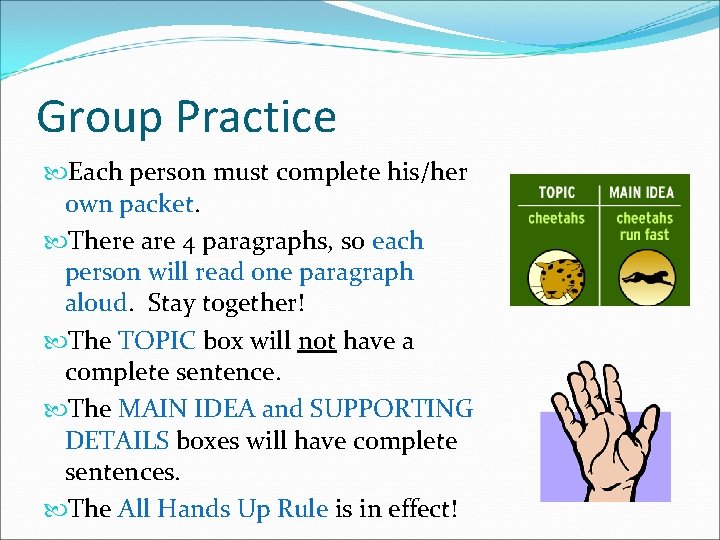 Group Practice

Each person must complete his/her own packet.

There are 4 paragraphs, so each person will read one paragraph aloud. Stay together!

The TOPIC box will not have a complete sentence.

The MAIN IDEA and SUPPORTING DETAILS boxes will have complete sentences.

The All Hands Up Rule is in effect!

| TOPIC | MAIN IDEA |
|---|---|
| cheetahs | cheetahs run fast |